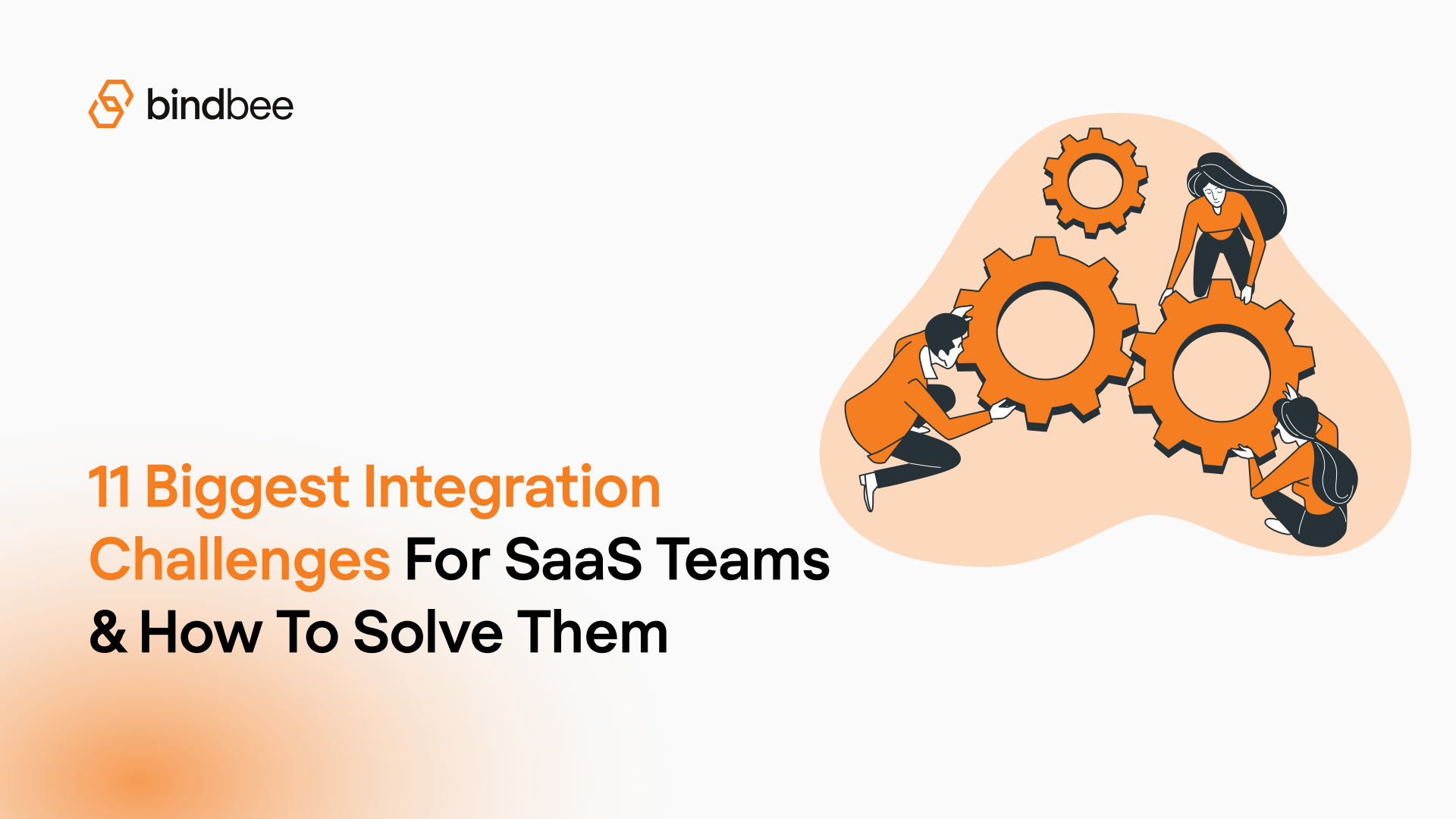 bindbee

11 Biggest Integration Challenges For SaaS Teams & How To Solve Them